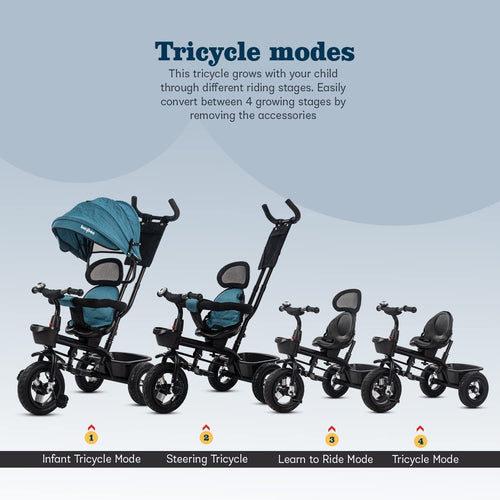 Tricycle modes

This tricycle grows with your child through different riding stages. Easily convert between 4 growing stages by removing the accessories

1
Infant Tricycle Mode

2
Steering Tricycle

3
Learn to Ride Mode

4
Tricycle Mode